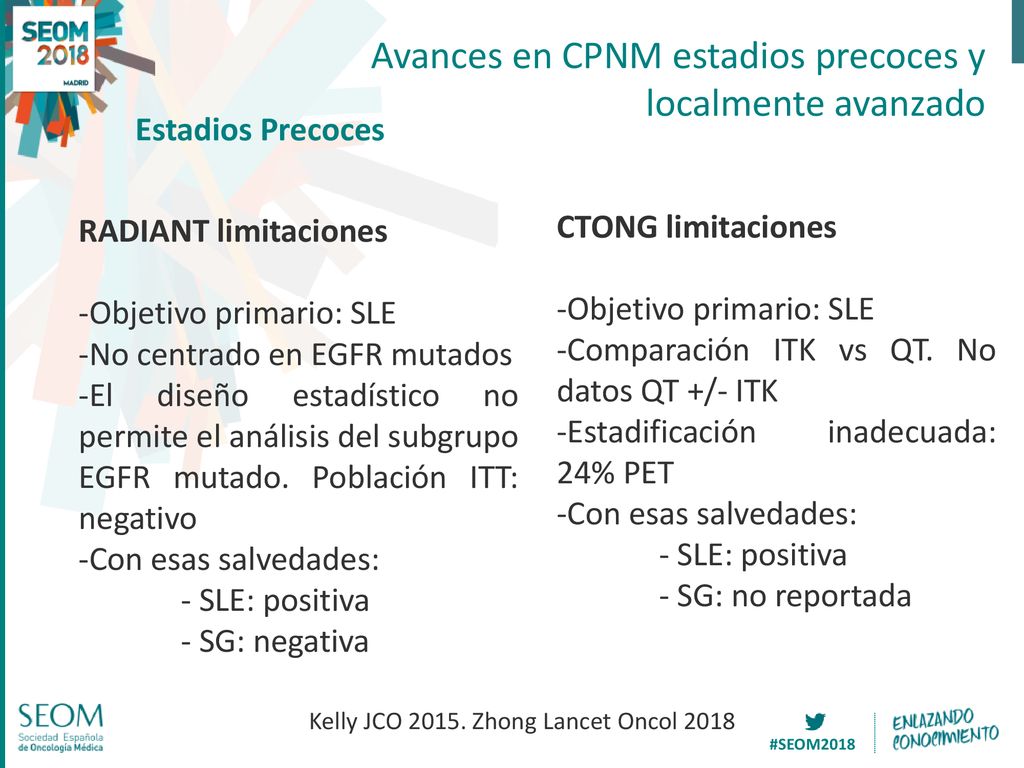 SEOM 2018 MADRID

Avances en CPNM estadios precoces y localmente avanzado

Estadios Precoces

RADIANT limitaciones

-Objetivo primario: SLE
-No centrado en EGFR mutados
-El diseño estadístico no permite el análisis del subgrupo EGFR mutado. Población ITT: negativo
-Con esas salvedades:
- SLE: positiva
- SG: negativa

CTONG limitaciones

-Objetivo primario: SLE
-Comparación ITK vs QT. No datos QT +/- ITK
-Estadificación inadecuada: 24% PET
-Con esas salvedades:
- SLE: positiva
- SG: no reportada

SEOM Sociedad Española de Oncología Médica

Kelly JCO 2015. Zhong Lancet Oncol 2018

#SEOM2018

ENLAZANDO CONOCIMIENTO